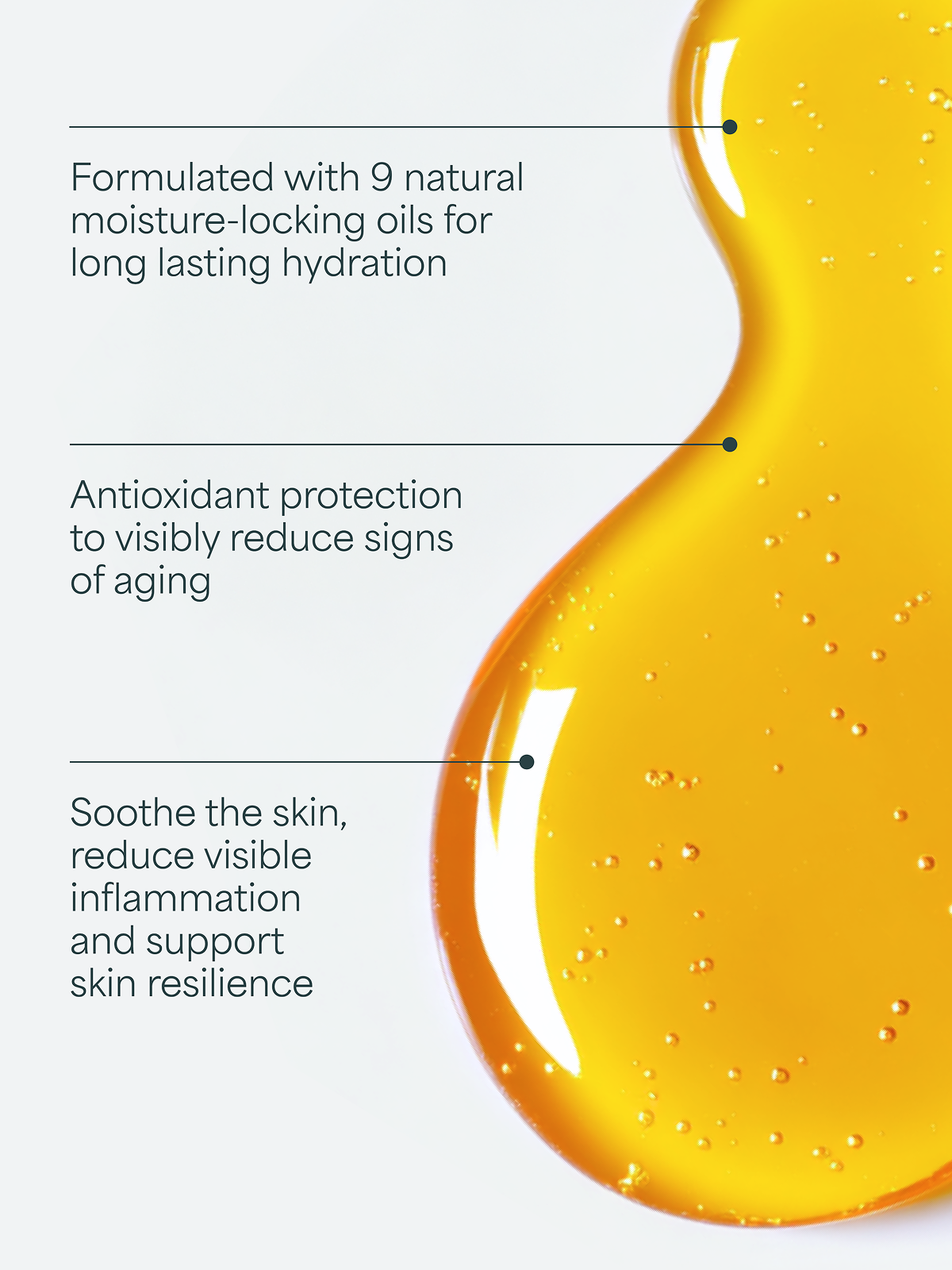 Formulated with 9 natural moisture-locking oils for long lasting hydration

Antioxidant protection to visibly reduce signs of aging

Soothe the skin, reduce visible inflammation and support skin resilience